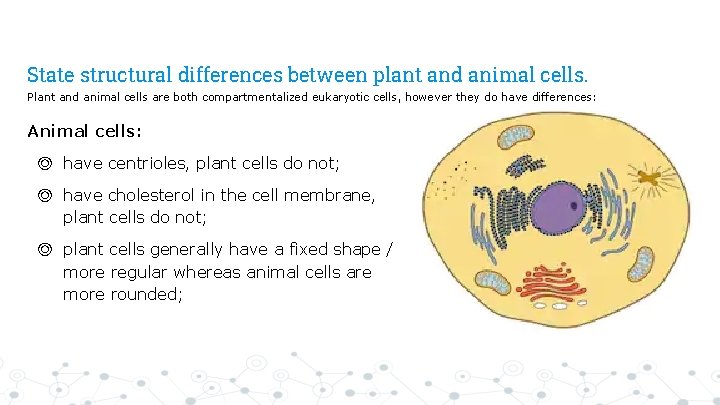 State structural differences between plant and animal cells.
Plant and animal cells are both compartmentalized eukaryotic cells, however they do have differences:

Animal cells:

◎ have centrioles, plant cells do not;

◎ have cholesterol in the cell membrane, plant cells do not;

◎ plant cells generally have a fixed shape / more regular whereas animal cells are more rounded;